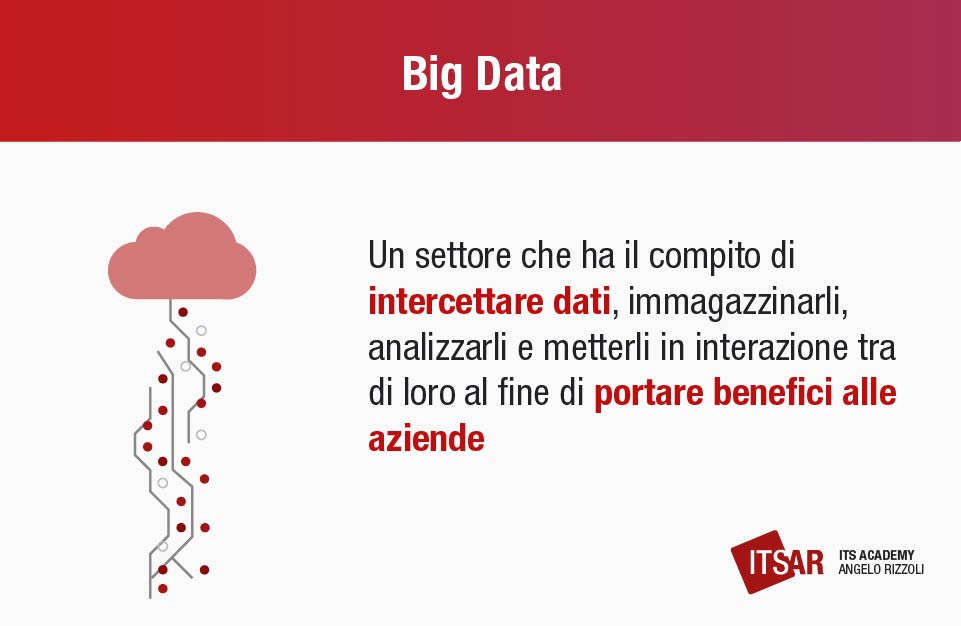 Big Data

Un settore che ha il compito di intercettare dati, immagazzinarli, analizzarli e metterli in interazione tra di loro al fine di portare benefici alle aziende

ITSAR ITS ACADEMY ANGELO RIZZOLI